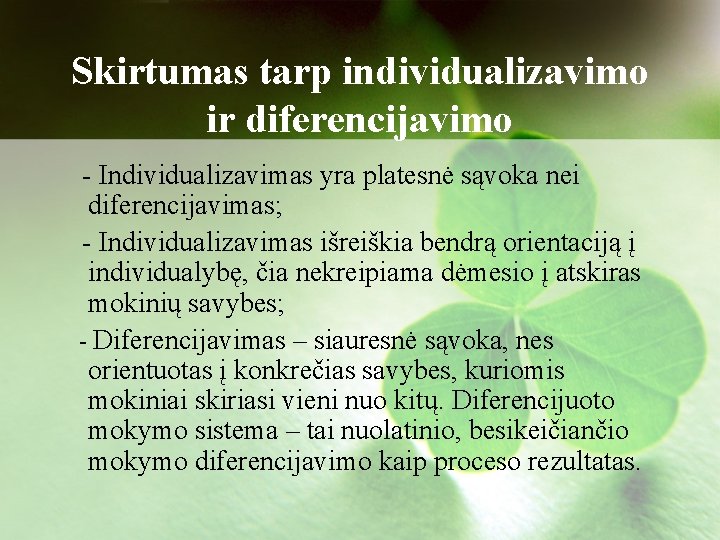 Skirtumas tarp individualizavimo ir diferencijavimo

- Individualizavimas yra platesnė sąvoka nei diferencijavimas;

- Individualizavimas išreiškia bendrą orientaciją į individualybę, čia nekreipiama dėmesio į atskiras mokinių savybes;

- Diferencijavimas – siauresnė sąvoka, nes orientuotas į konkrečias savybes, kuriomis mokiniai skiriasi vieni nuo kitų. Diferencijuoto mokymo sistema – tai nuolatinio, besikeičiančio mokymo diferencijavimo kaip proceso rezultatas.